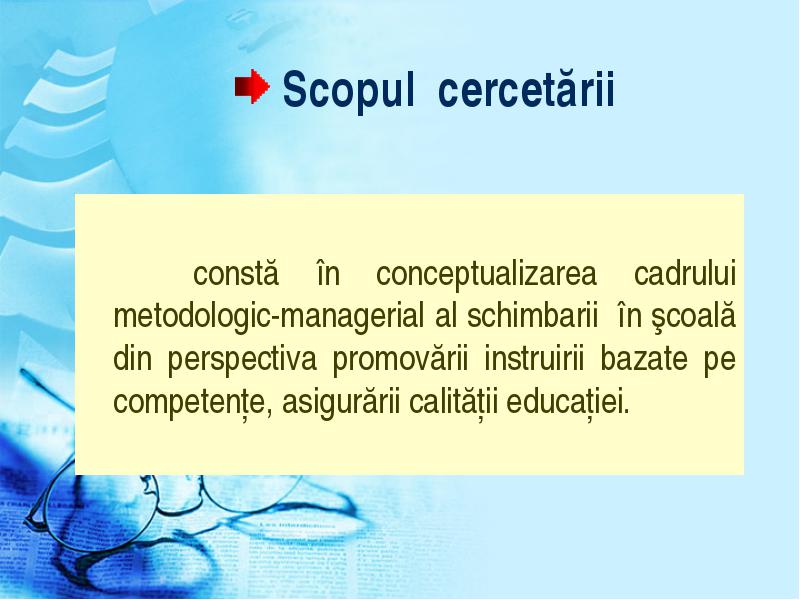 Scopul cercetării

constă în conceptualizarea cadrului metodologic-managerial al schimbarii în şcoală din perspectiva promovării instruirii bazate pe competențe, asigurării calității educației.